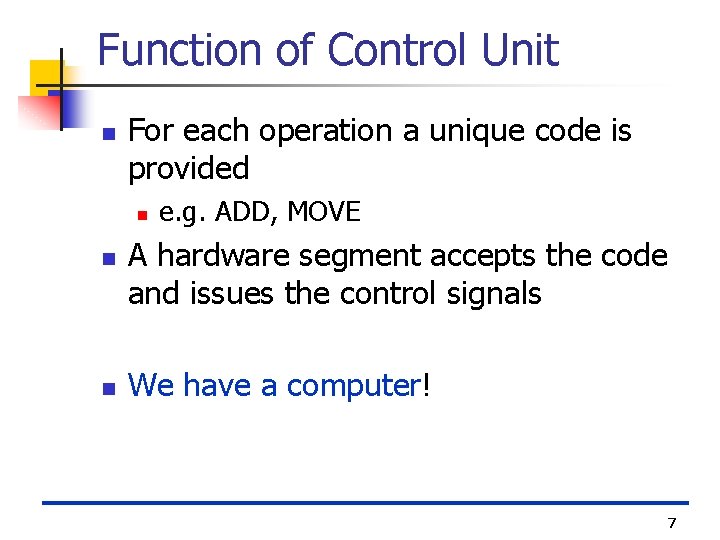 Function of Control Unit

For each operation a unique code is provided

e.g. ADD, MOVE

A hardware segment accepts the code and issues the control signals

We have a computer!

7